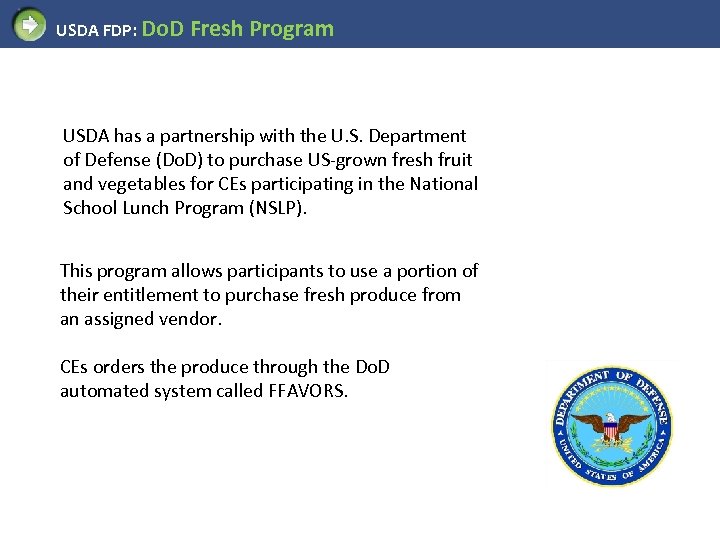 USDA FDP: DoD Fresh Program

USDA has a partnership with the U.S. Department of Defense (DoD) to purchase US-grown fresh fruit and vegetables for CEs participating in the National School Lunch Program (NSLP).

This program allows participants to use a portion of their entitlement to purchase fresh produce from an assigned vendor.

CEs orders the produce through the DoD automated system called FFAVORS.

DEPARTMENT OF DEFENSE UNITED STATES OF AMERICA